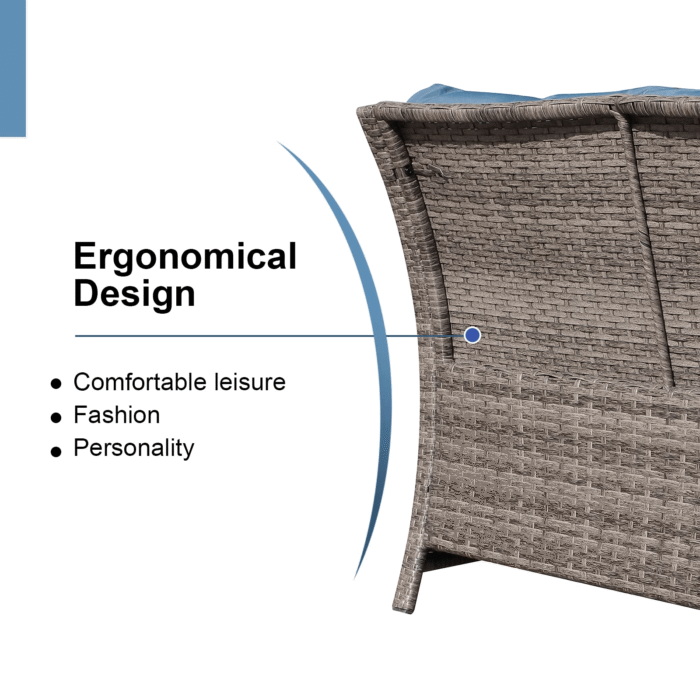 Ergonomical Design

● Comfortable leisure
● Fashion
● Personality